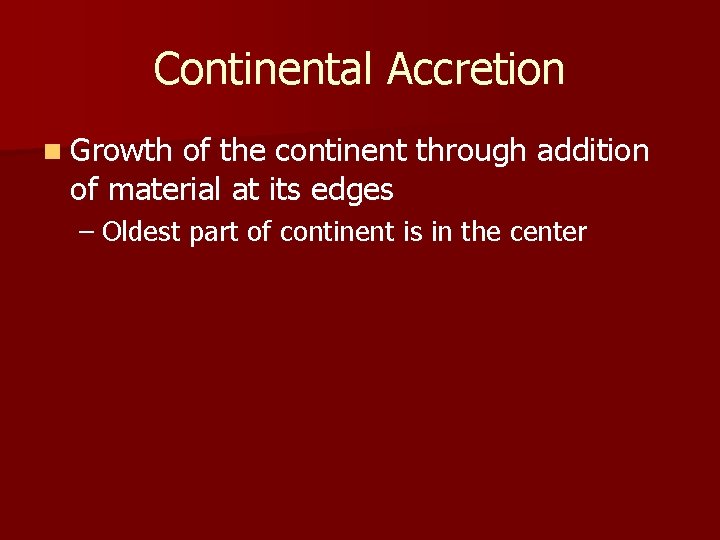 Continental Accretion

Growth of the continent through addition of material at its edges

– Oldest part of continent is in the center